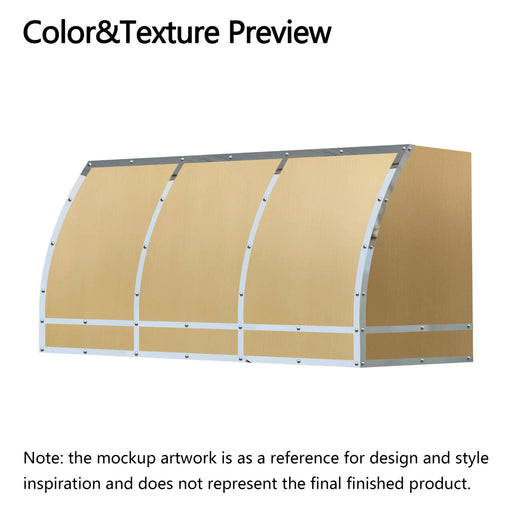 Color&Texture Preview

Note: the mockup artwork is as a reference for design and style inspiration and does not represent the final finished product.